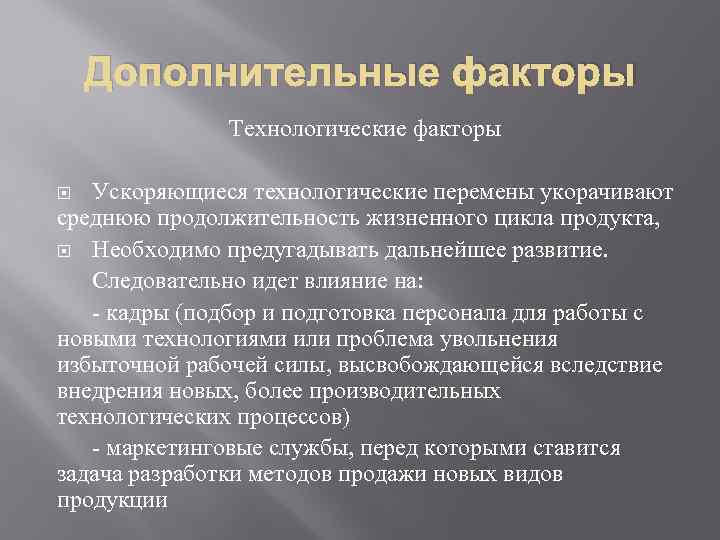 Дополнительные факторы

Технологические факторы

Ускоряющиеся технологические перемены укорачивают среднюю продолжительность жизненного цикла продукта,

Необходимо предугадывать дальнейшее развитие.

Следовательно идет влияние на:

- кадры (подбор и подготовка персонала для работы с новыми технологиями или проблема увольнения избыточной рабочей силы, высвобождающейся вследствие внедрения новых, более производительных технологических процессов)

- маркетинговые службы, перед которыми ставится задача разработки методов продажи новых видов продукции